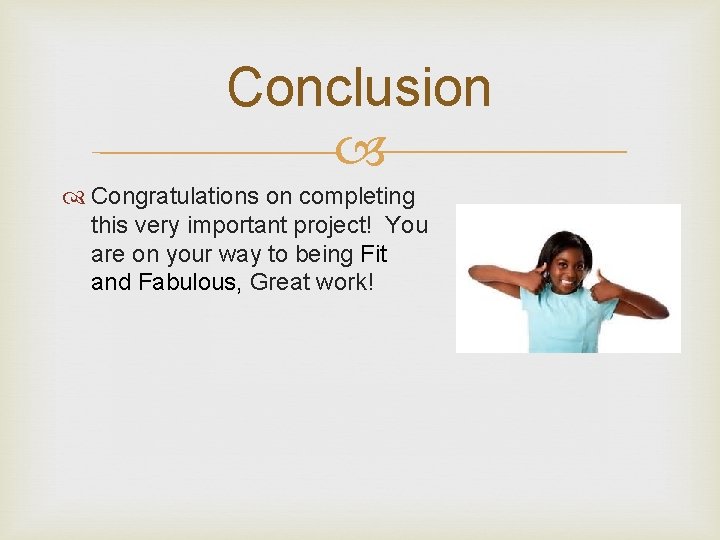 Conclusion

Congratulations on completing this very important project! You are on your way to being Fit and Fabulous, Great work!